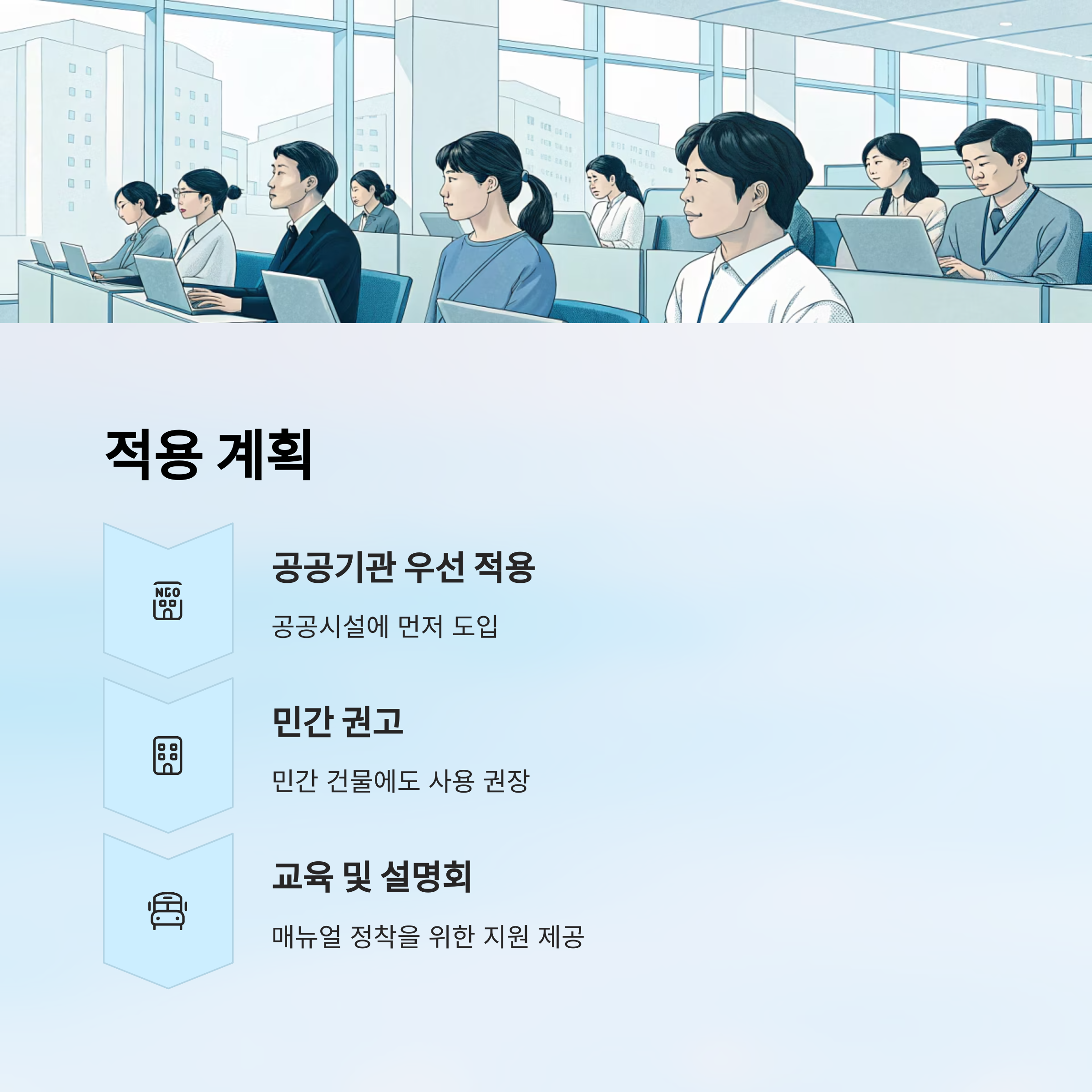 적용 계획

NGO

공공기관 우선 적용

공공시설에 먼저 도입

민간 권고

민간 건물에도 사용 권장

교육 및 설명회

매뉴얼 정착을 위한 지원 제공